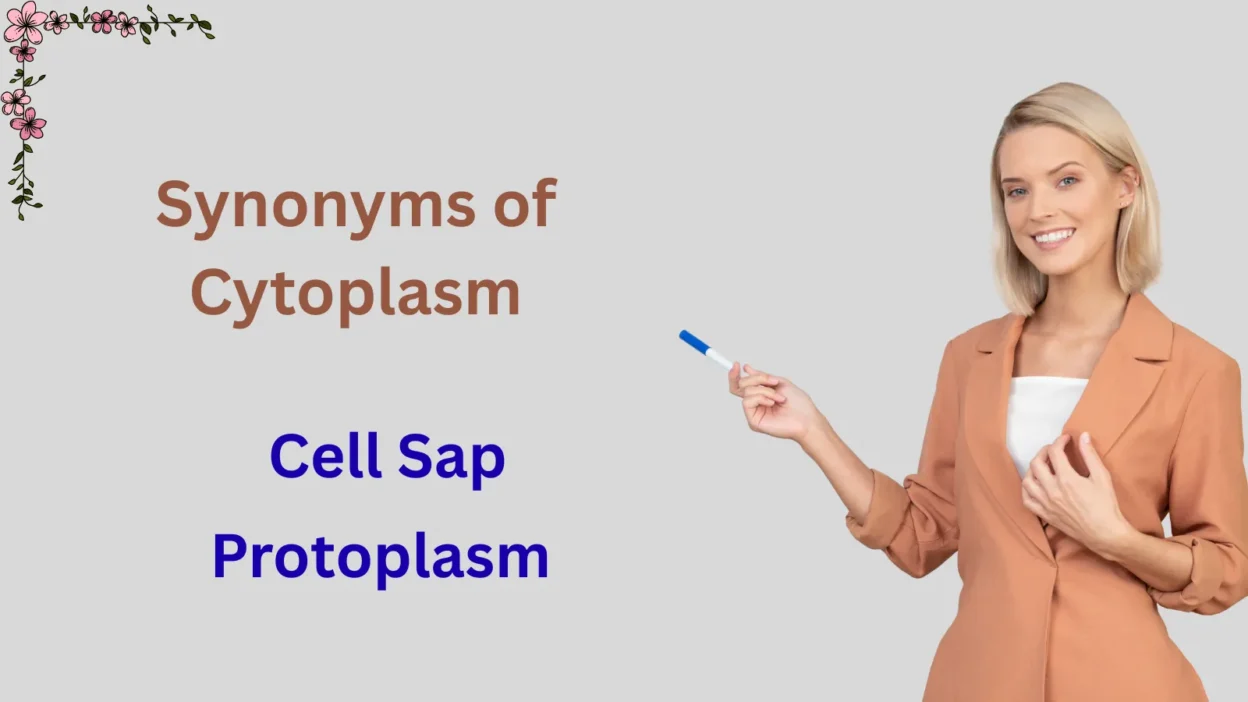 Synonyms of Cytoplasm

Cell Sap
Protoplasm